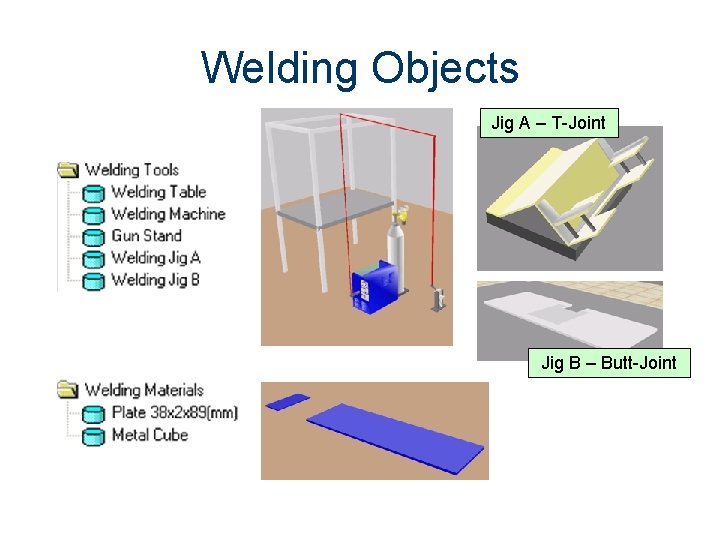 Welding Objects

Welding Tools
Welding Table
Welding Machine
Gun Stand
Welding Jig A
Welding Jig B

Jig A – T-Joint

Jig B – Butt-Joint

Welding Materials
Plate 38x2x89(mm)
Metal Cube